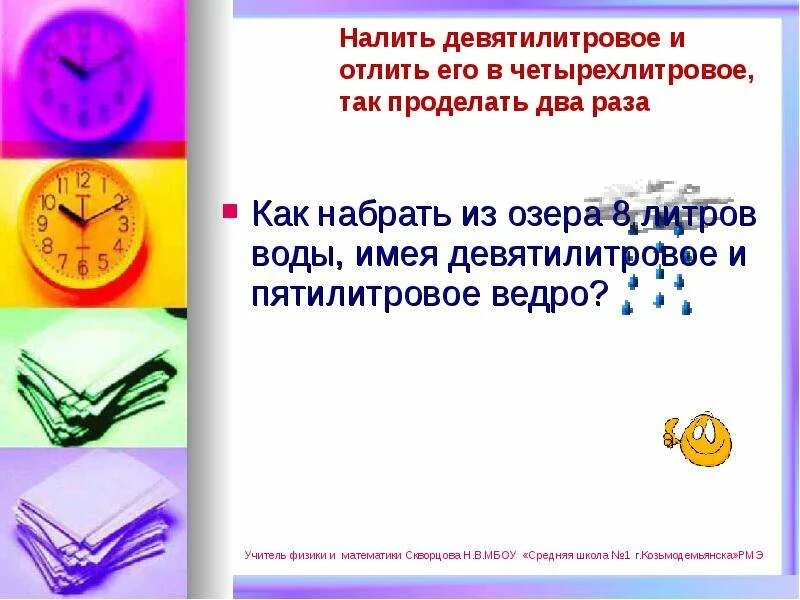 Налить девятилитровое и отлить его в четырехлитровое, так проделать два раза

Как набрать из озера 8 литров воды, имея девятилитровое и пятилитровое ведро?

Учитель физики и математики Скворцова Н.В.МБОУ «Средняя школа №1 г.Козьмодемьянска»РМЭ